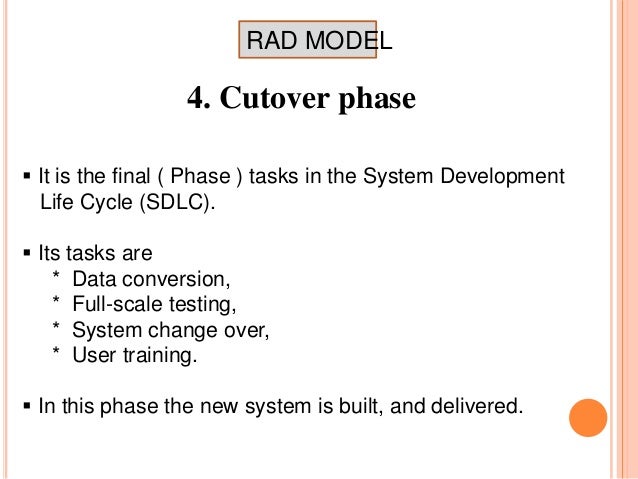 RAD MODEL

4. Cutover phase

▪ It is the final ( Phase ) tasks in the System Development Life Cycle (SDLC).

▪ Its tasks are
\* Data conversion,
\* Full-scale testing,
\* System change over,
\* User training.

▪ In this phase the new system is built, and delivered.